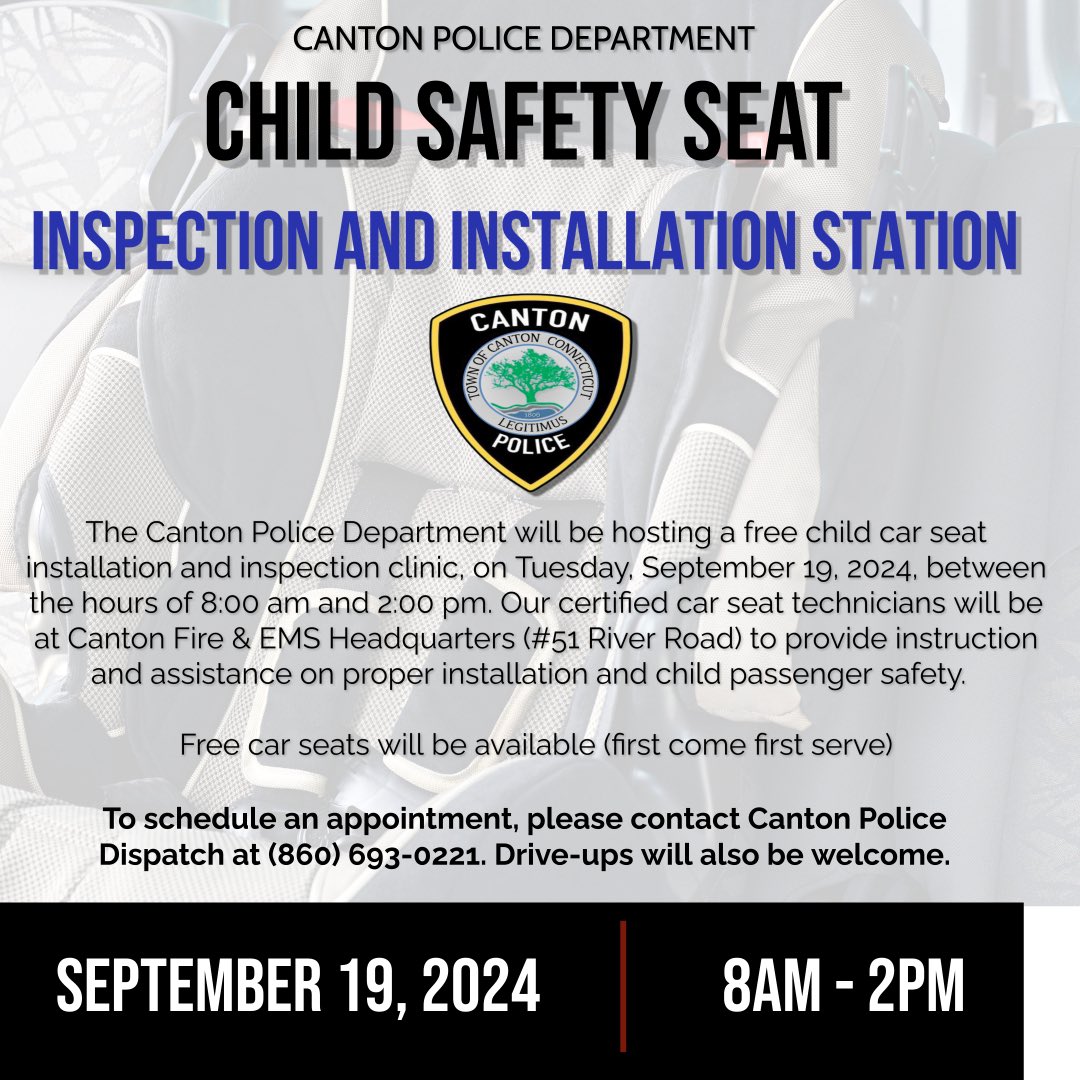 CANTON POLICE DEPARTMENT

CHILD SAFETY SEAT

INSPECTION AND INSTALLATION STATION

CANTON
TOWN OF CANTON CONNECTICUT
1806
LEGITIMUS
POLICE

The Canton Police Department will be hosting a free child car seat installation and inspection clinic, on Tuesday, September 19, 2024, between the hours of 8:00 am and 2:00 pm. Our certified car seat technicians will be at Canton Fire & EMS Headquarters (#51 River Road) to provide instruction and assistance on proper installation and child passenger safety.

Free car seats will be available (first come first serve)

To schedule an appointment, please contact Canton Police Dispatch at (860) 693-0221. Drive-ups will also be welcome.

SEPTEMBER 19, 2024

8AM - 2PM